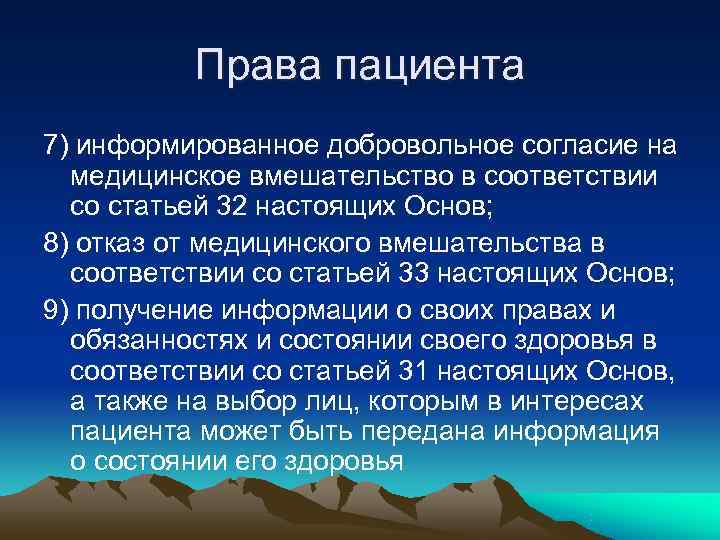 Права пациента

7) информированное добровольное согласие на медицинское вмешательство в соответствии со статьей 32 настоящих Основ;

8) отказ от медицинского вмешательства в соответствии со статьей 33 настоящих Основ;

9) получение информации о своих правах и обязанностях и состоянии своего здоровья в соответствии со статьей 31 настоящих Основ, а также на выбор лиц, которым в интересах пациента может быть передана информация о состоянии его здоровья